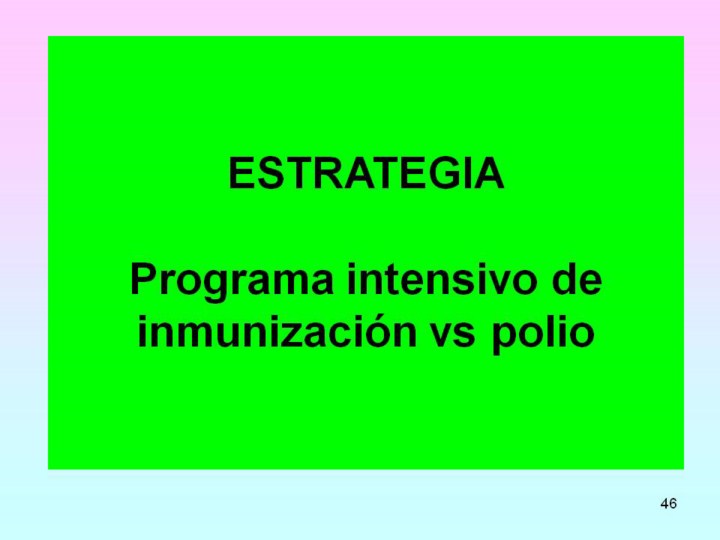 ESTRATEGIA

Programa intensivo de inmunización vs polio

46